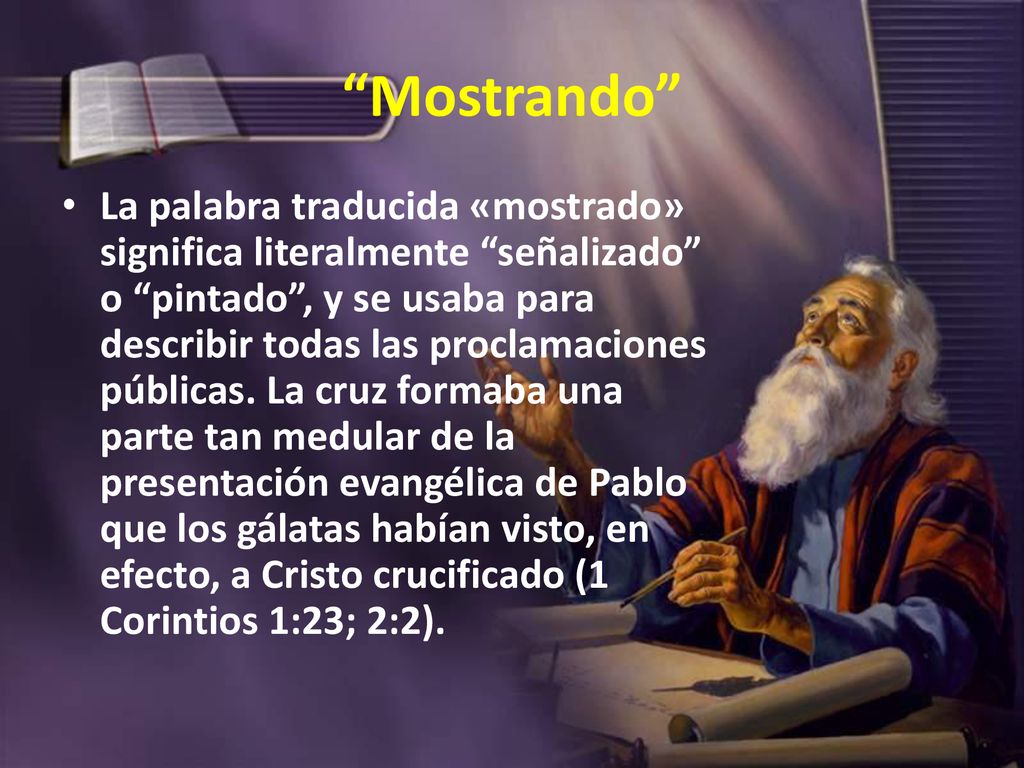 “Mostrando”

• La palabra traducida «mostrado» significa literalmente “señalizado” o “pintado”, y se usaba para describir todas las proclamaciones públicas. La cruz formaba una parte tan medular de la presentación evangélica de Pablo que los gálatas habían visto, en efecto, a Cristo crucificado (1 Corintios 1:23; 2:2).